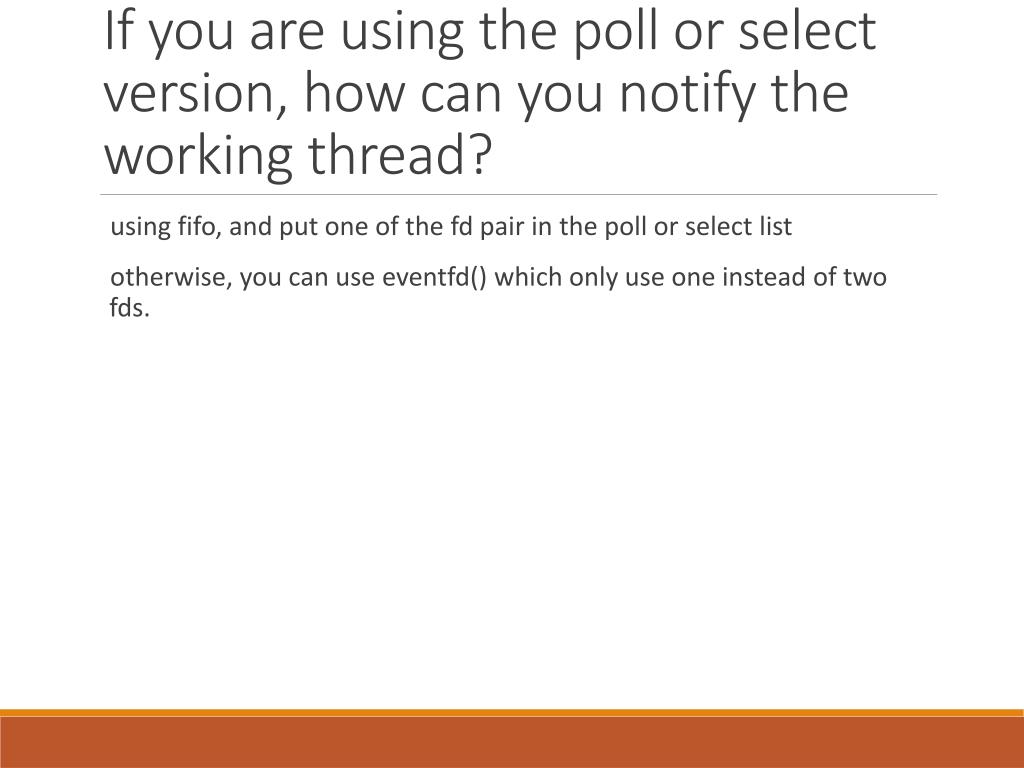 If you are using the poll or select version, how can you notify the working thread?

using fifo, and put one of the fd pair in the poll or select list

otherwise, you can use eventfd() which only use one instead of two fds.